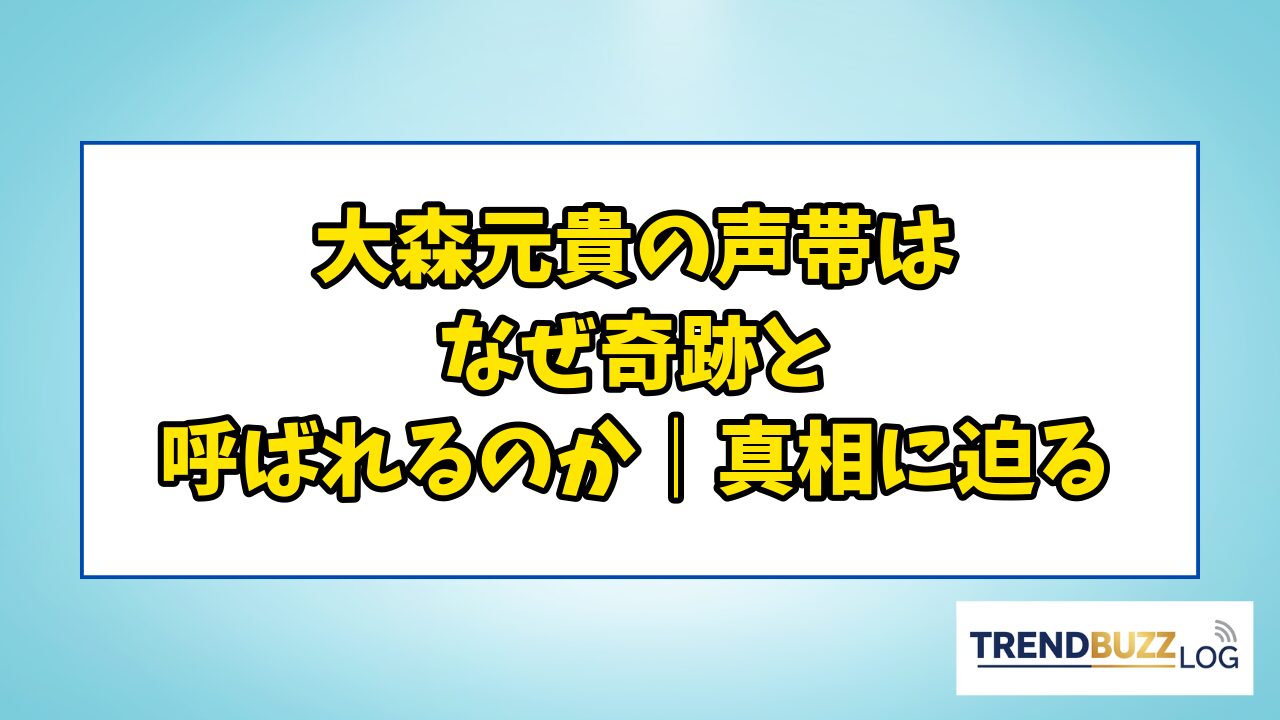 大森元貴の声帯は
なぜ奇跡と
呼ばれるのか｜真相に迫る

TRENDBUZZ LOG